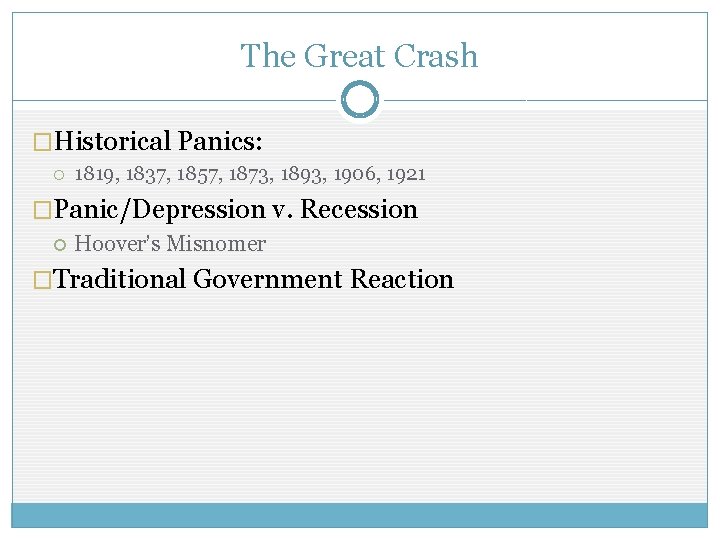 The Great Crash

Historical Panics:

1819, 1837, 1857, 1873, 1893, 1906, 1921

Panic/Depression v. Recession

Hoover's Misnomer

Traditional Government Reaction